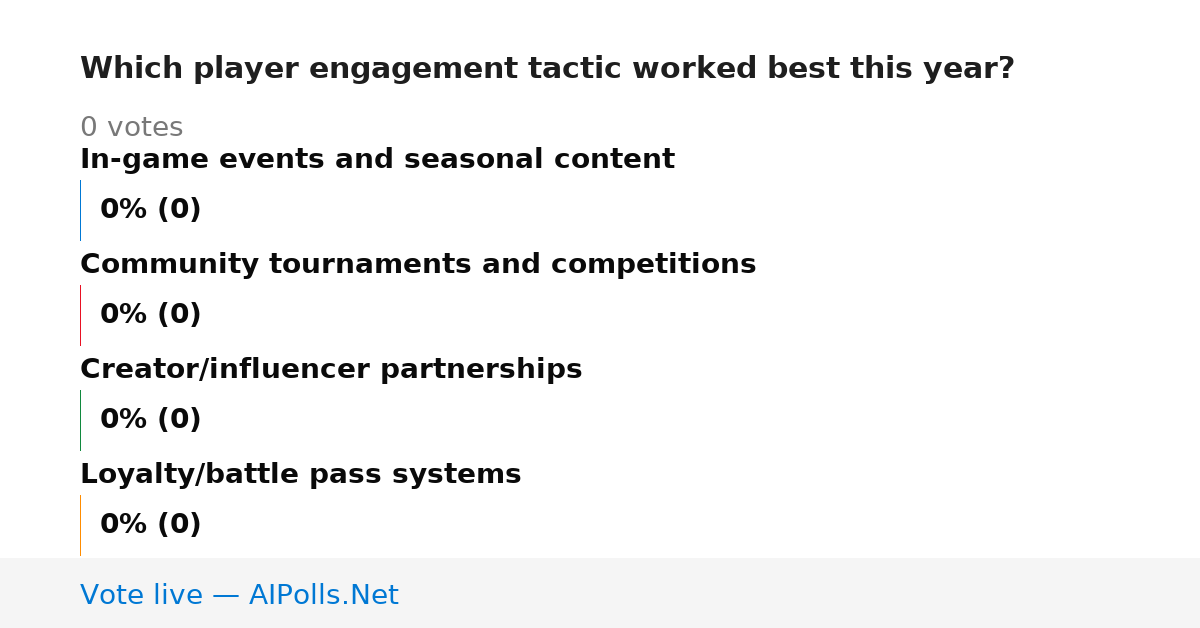 Which player engagement tactic worked best this year?

0 votes

In-game events and seasonal content

0% (0)

Community tournaments and competitions

0% (0)

Creator/influencer partnerships

0% (0)

Loyalty/battle pass systems

0% (0)

Vote live — AIPolls.Net